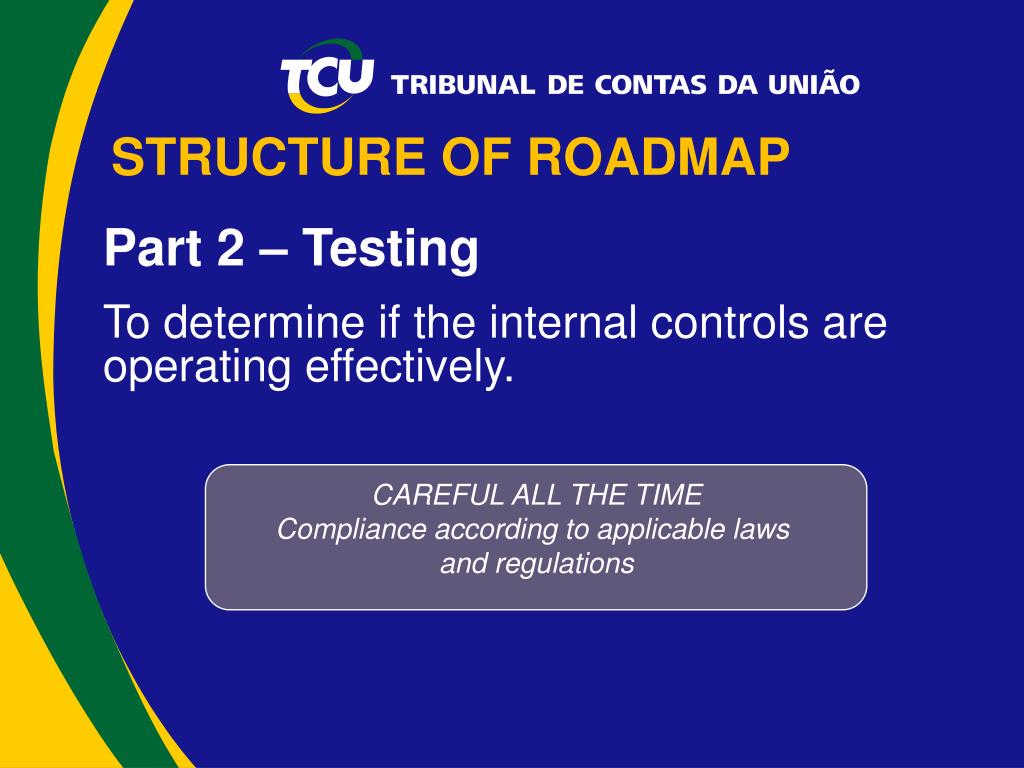 TCU TRIBUNAL DE CONTAS DA UNIÃO

STRUCTURE OF ROADMAP

Part 2 – Testing

To determine if the internal controls are operating effectively.

CAREFUL ALL THE TIME
Compliance according to applicable laws and regulations